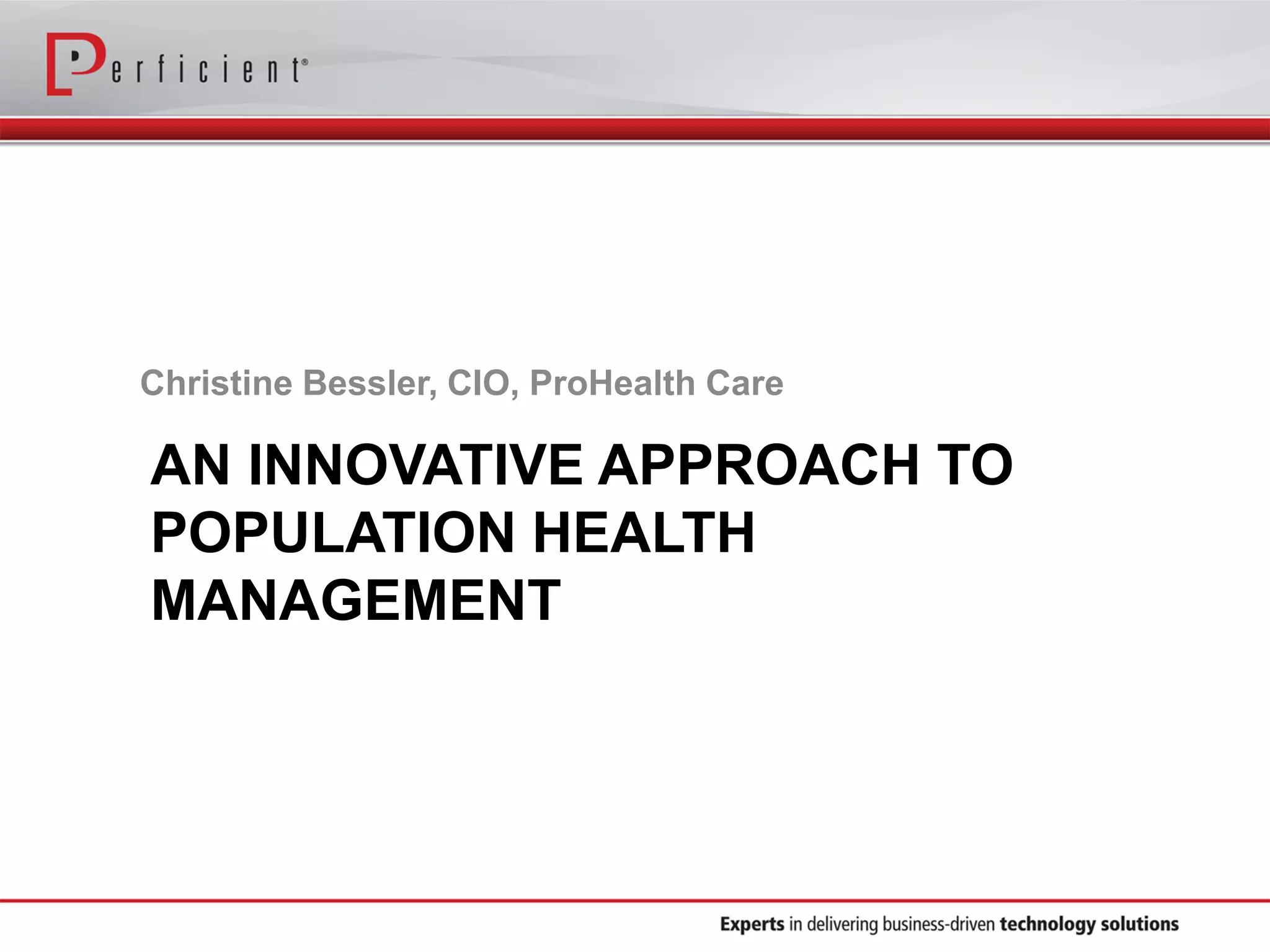 Perficient®

Christine Bessler, CIO, ProHealth Care

AN INNOVATIVE APPROACH TO POPULATION HEALTH MANAGEMENT

Experts in delivering business-driven technology solutions